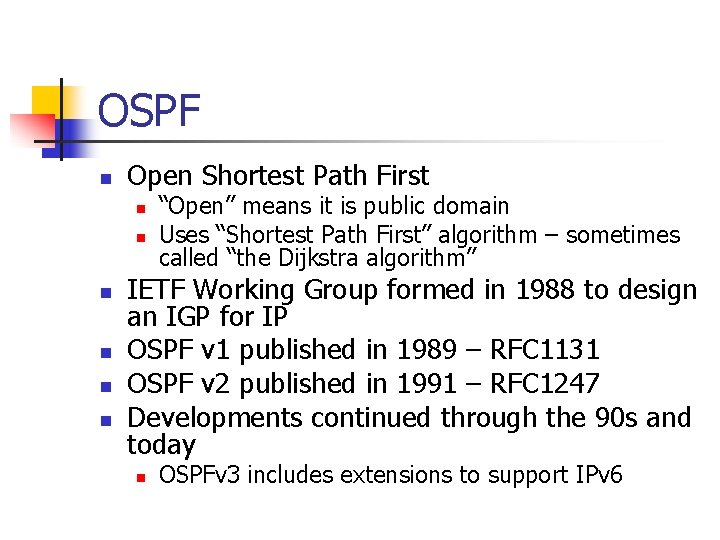 OSPF

- Open Shortest Path First
  - “Open” means it is public domain
  - Uses “Shortest Path First” algorithm – sometimes called “the Dijkstra algorithm”
- IETF Working Group formed in 1988 to design an IGP for IP
- OSPF v1 published in 1989 – RFC1131
- OSPF v2 published in 1991 – RFC1247
- Developments continued through the 90s and today
  - OSPFv3 includes extensions to support IPv6